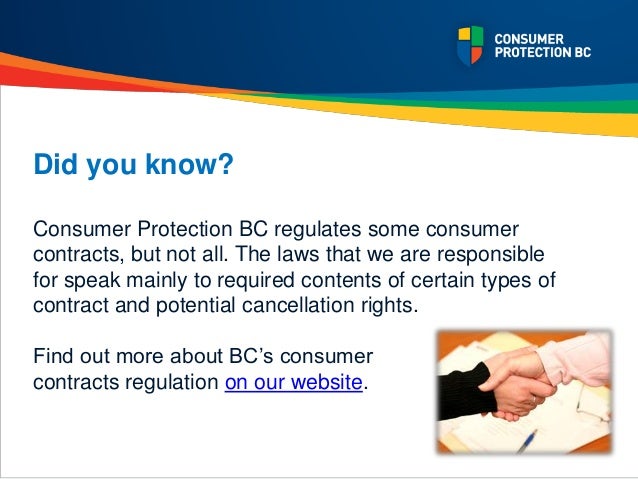 CONSUMER PROTECTION BC

Did you know?

Consumer Protection BC regulates some consumer contracts, but not all. The laws that we are responsible for speak mainly to required contents of certain types of contract and potential cancellation rights.

Find out more about BC's consumer contracts regulation on our website.